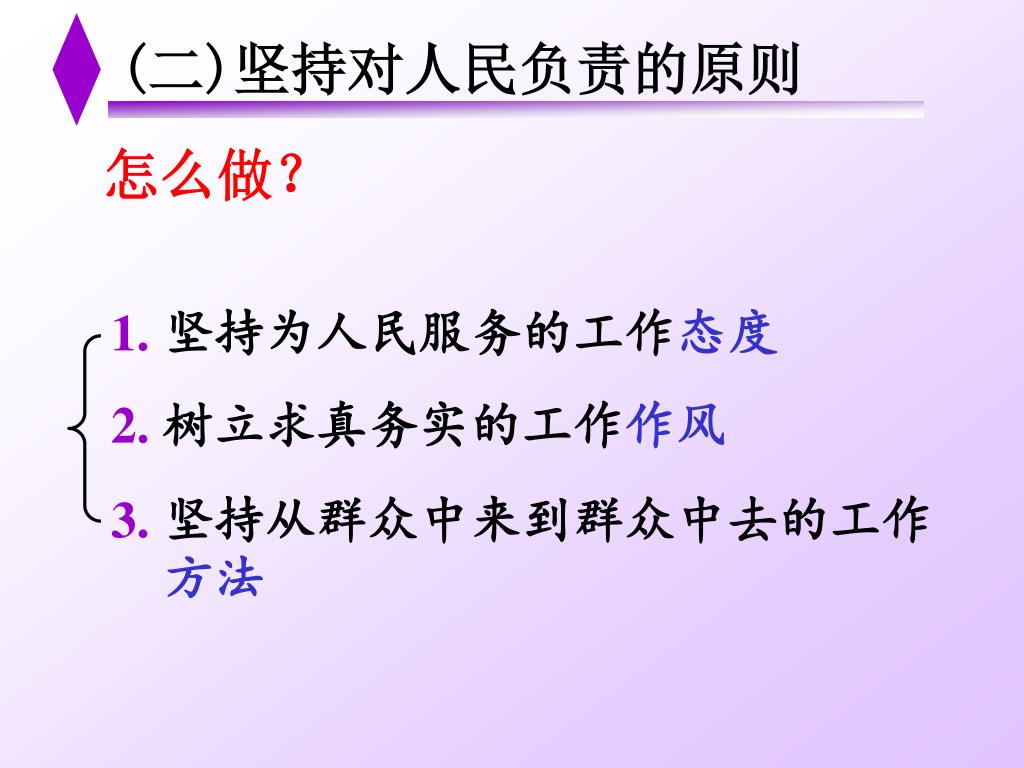 (二)坚持对人民负责的原则

怎么做?

1. 坚持为人民服务的工作态度

2. 树立求真务实的工作作风

3. 坚持从群众中来到群众中去的工作方法